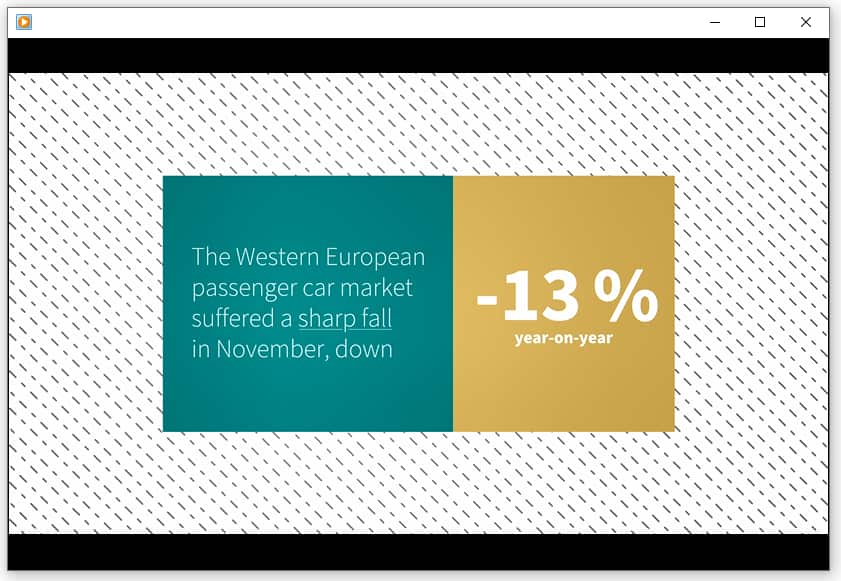 The Western European passenger car market suffered a sharp fall in November, down

-13 %
year-on-year